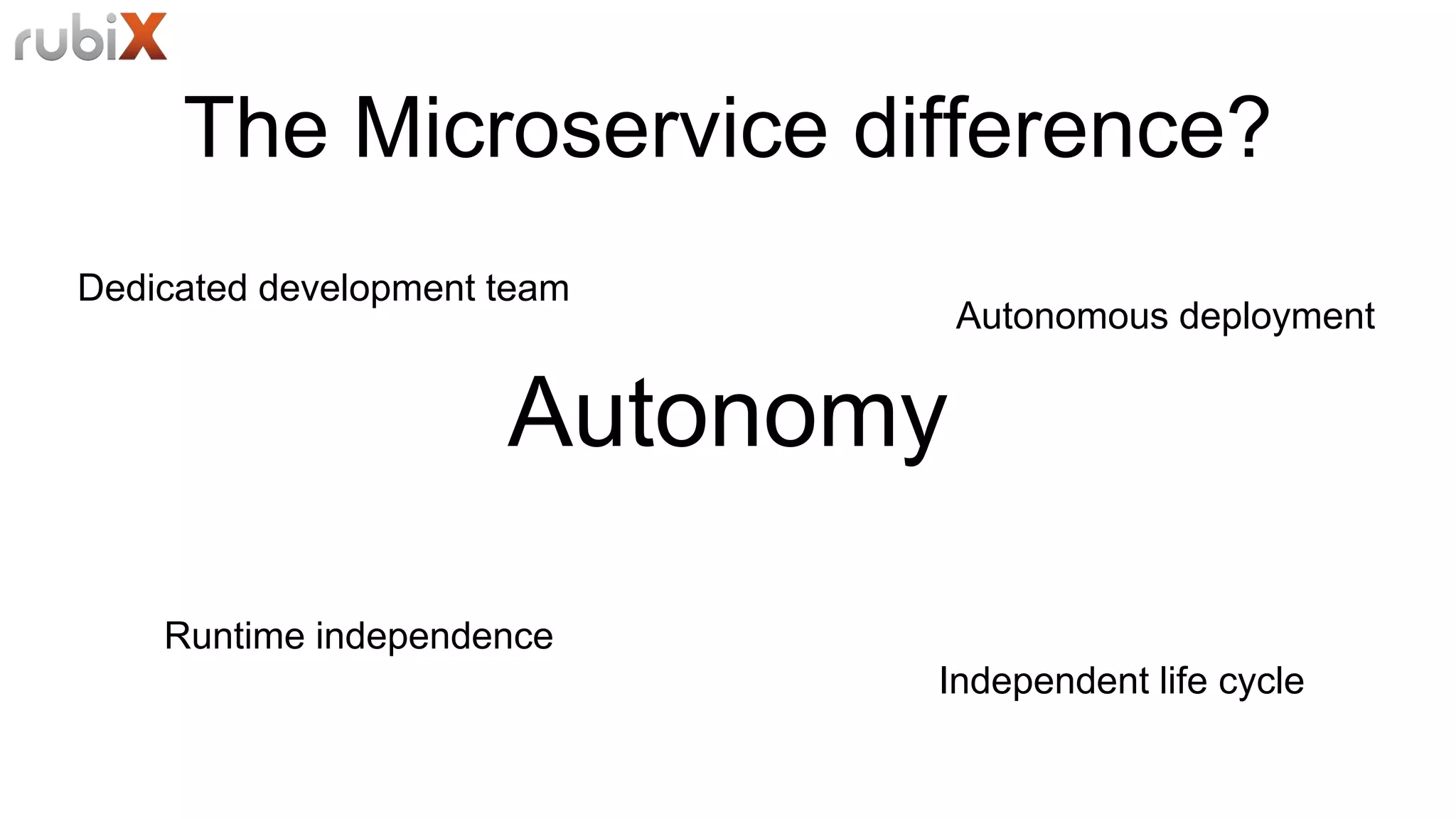 rubiX

The Microservice difference?

Dedicated development team

Autonomous deployment

Autonomy

Runtime independence

Independent life cycle